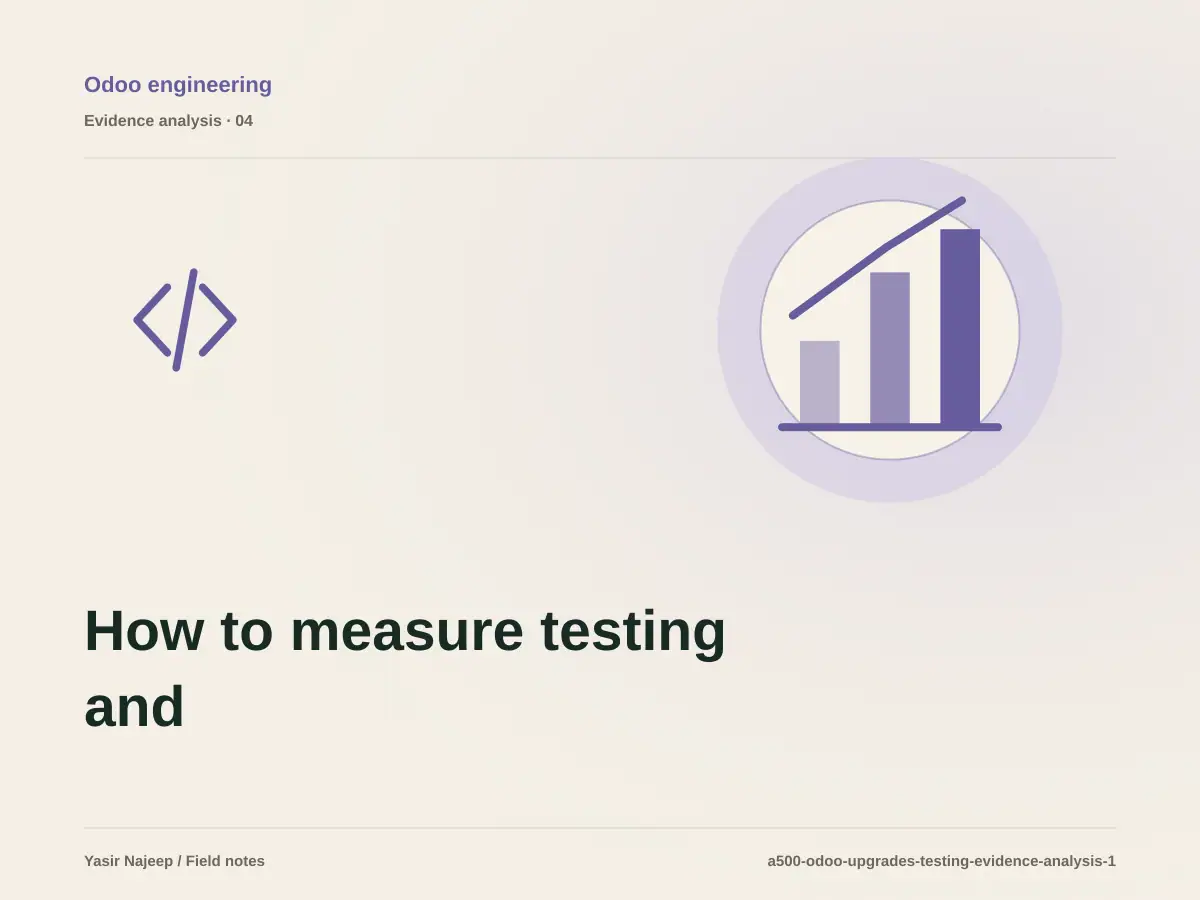 Odoo engineering

Evidence analysis · 04

How to measure testing and

Yasir Najeep / Field notes

a500-odoo-upgrades-testing-evidence-analysis-1